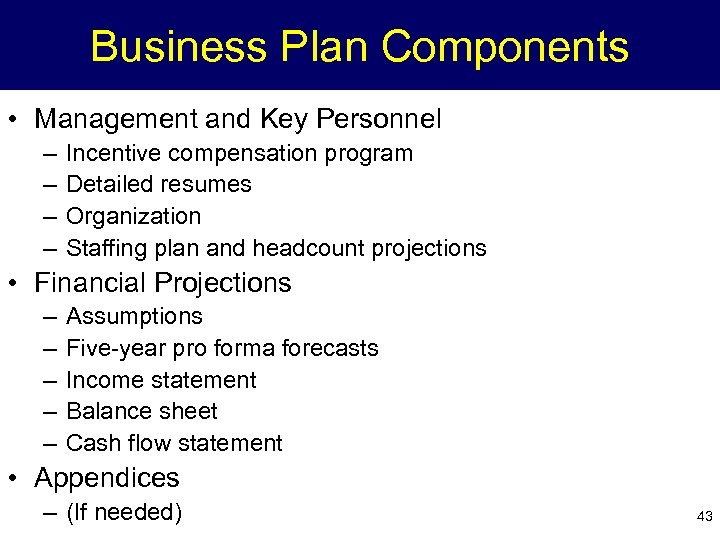 Business Plan Components

• Management and Key Personnel
– Incentive compensation program
– Detailed resumes
– Organization
– Staffing plan and headcount projections
• Financial Projections
– Assumptions
– Five-year pro forma forecasts
– Income statement
– Balance sheet
– Cash flow statement
• Appendices
– (If needed)

43